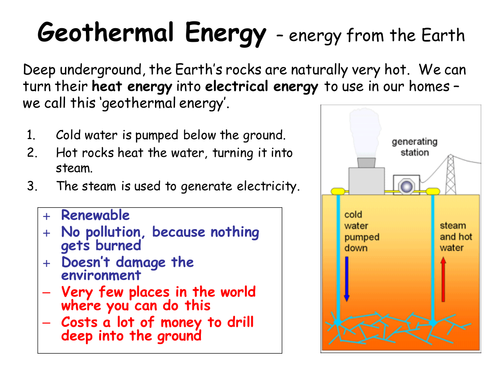 Geothermal Energy – energy from the Earth

Deep underground, the Earth's rocks are naturally very hot. We can turn their heat energy into electrical energy to use in our homes – we call this 'geothermal energy'.

1. Cold water is pumped below the ground.
2. Hot rocks heat the water, turning it into steam.
3. The steam is used to generate electricity.

+ Renewable
+ No pollution, because nothing gets burned
+ Doesn't damage the environment
– Very few places in the world where you can do this
– Costs a lot of money to drill deep into the ground

generating station

cold water pumped down

steam and hot water